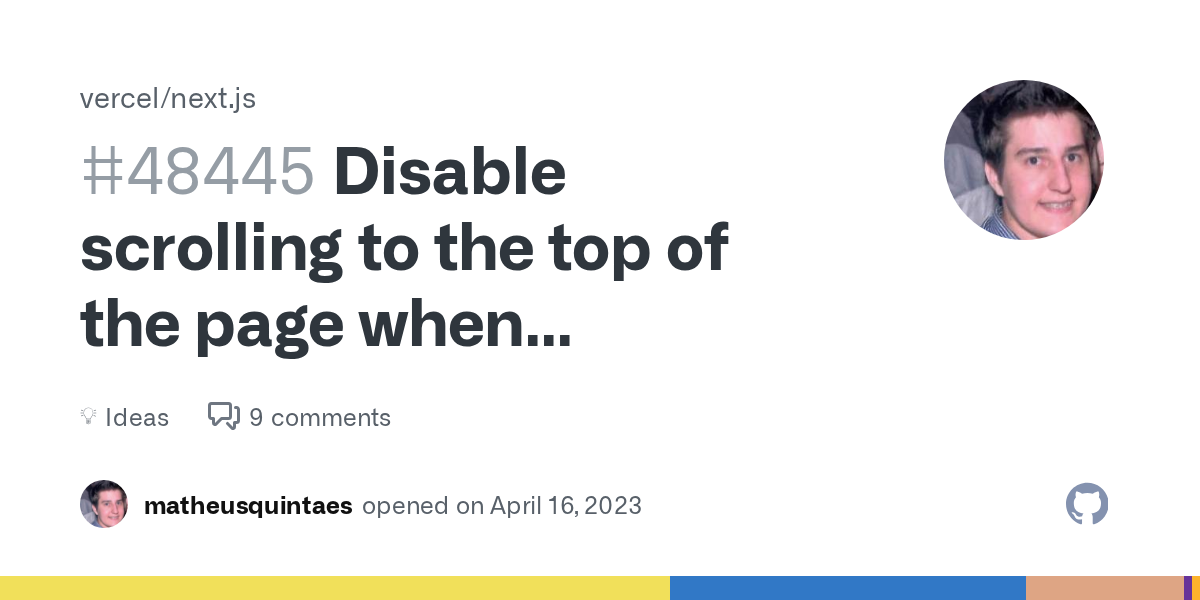 vercel/next.js

#48445 Disable scrolling to the top of the page when...

Ideas 9 comments

matheusquintaes opened on April 16, 2023